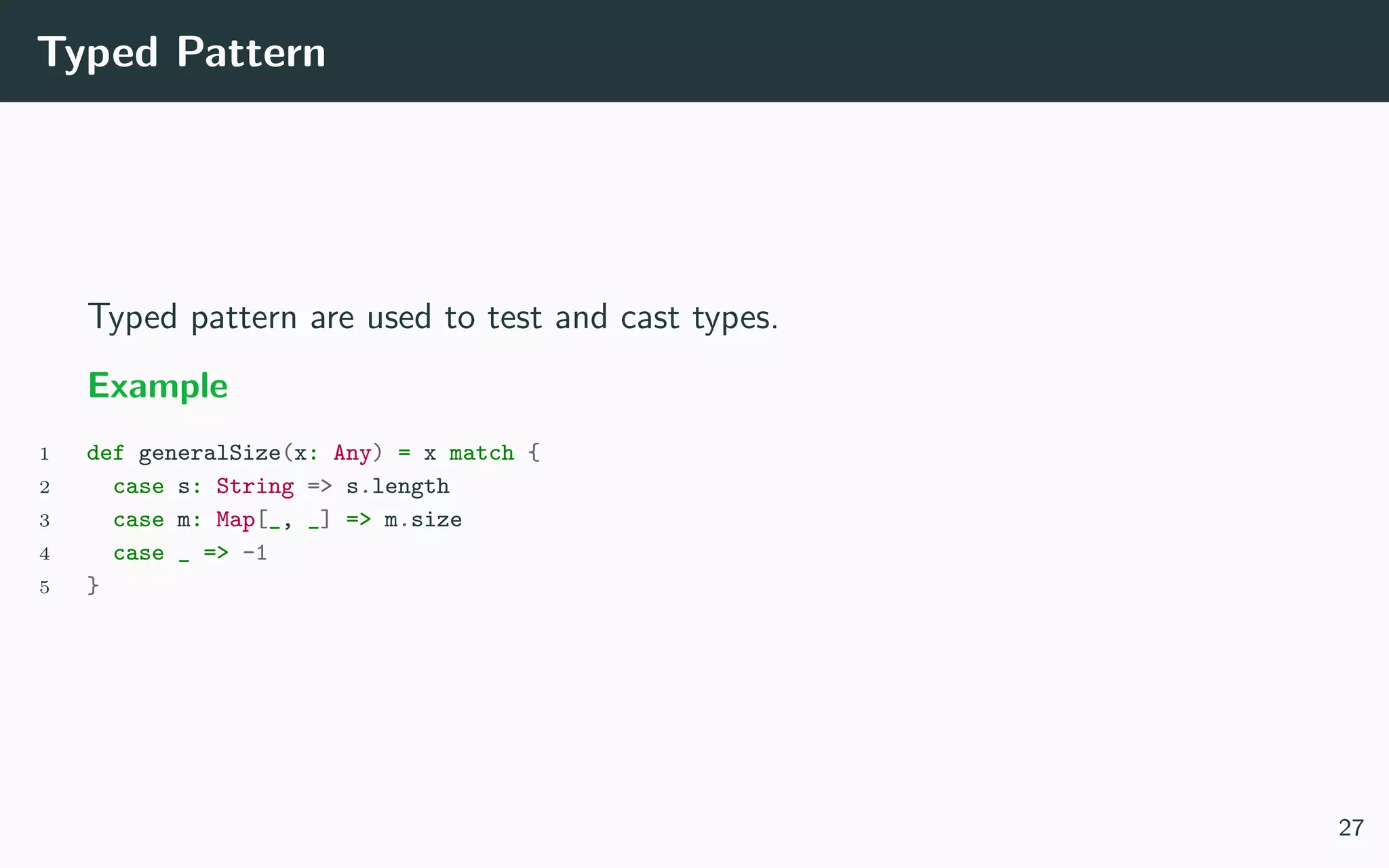 Typed Pattern

Typed pattern are used to test and cast types.

Example

1 def generalSize(x: Any) = x match {
2   case s: String => s.length
3   case m: Map[_, _] => m.size
4   case _ => -1
5 }

27